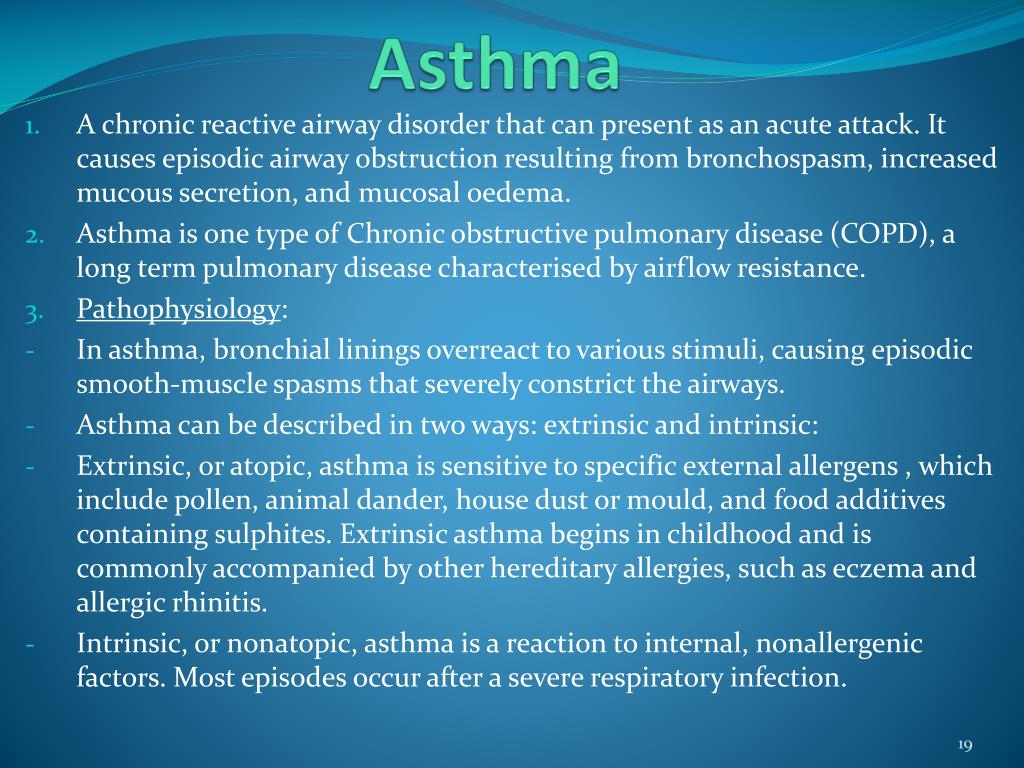 Asthma

1. A chronic reactive airway disorder that can present as an acute attack. It causes episodic airway obstruction resulting from bronchospasm, increased mucous secretion, and mucosal oedema.

2. Asthma is one type of Chronic obstructive pulmonary disease (COPD), a long term pulmonary disease characterised by airflow resistance.

3. Pathophysiology:

- In asthma, bronchial linings overreact to various stimuli, causing episodic smooth-muscle spasms that severely constrict the airways.

- Asthma can be described in two ways: extrinsic and intrinsic:

- Extrinsic, or atopic, asthma is sensitive to specific external allergens , which include pollen, animal dander, house dust or mould, and food additives containing sulphites. Extrinsic asthma begins in childhood and is commonly accompanied by other hereditary allergies, such as eczema and allergic rhinitis.

- Intrinsic, or nonatopic, asthma is a reaction to internal, nonallergenic factors. Most episodes occur after a severe respiratory infection.

19